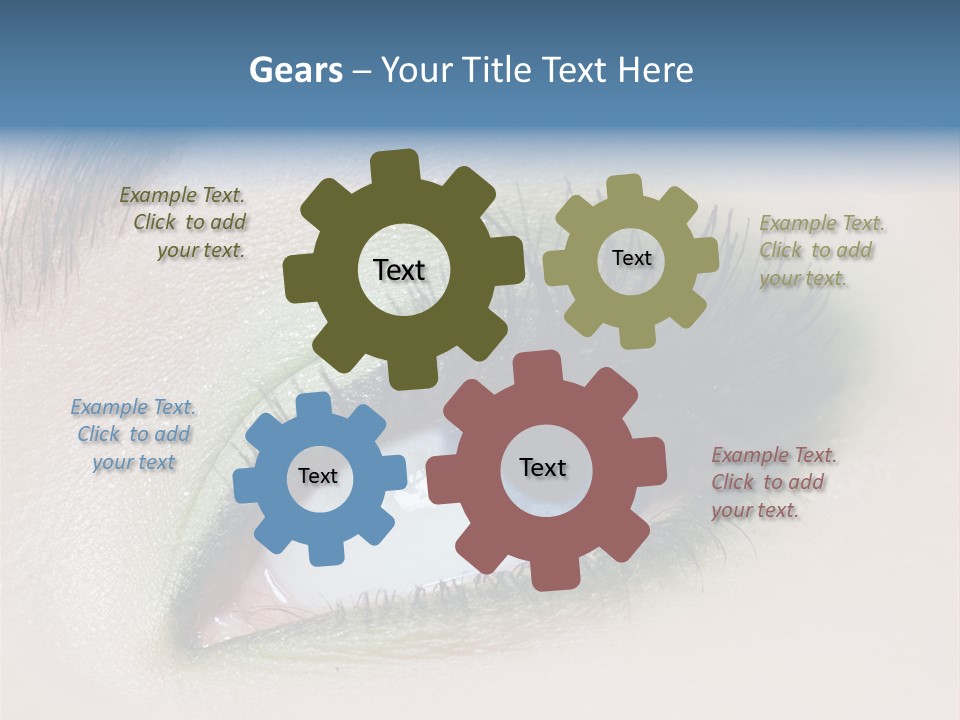 Gears – Your Title Text Here

Example Text. Click to add your text.

Text

Text

Example Text. Click to add your text.

Example Text. Click to add your text

Text

Text

Example Text. Click to add your text.